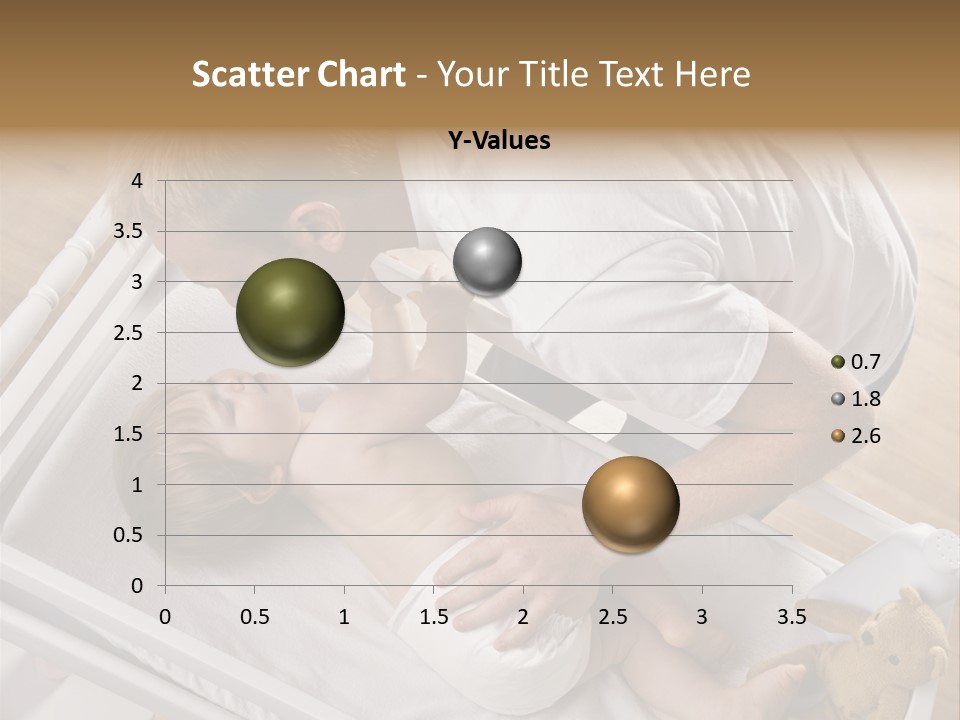 Scatter Chart - Your Title Text Here

Y-Values

4
3.5
3
2.5
2
1.5
1
0.5
0

0 0.5 1 1.5 2 2.5 3 3.5

0.7
1.8
2.6